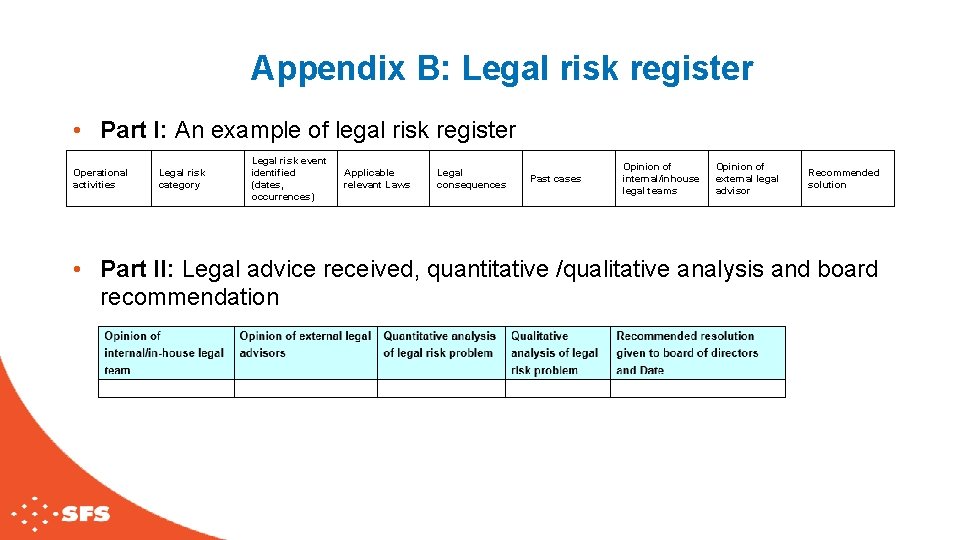 Appendix B: Legal risk register

• Part I: An example of legal risk register

| Operational activities | Legal risk category | Legal risk event identified (dates, occurrences) | Applicable relevant Laws | Legal consequences | Past cases | Opinion of internal/inhouse legal teams | Opinion of external legal advisor | Recommended solution |
|---|---|---|---|---|---|---|---|---|

• Part II: Legal advice received, quantitative /qualitative analysis and board recommendation

| Opinion of internal/in-house legal team | Opinion of external legal advisors | Quantitative analysis of legal risk problem | Qualitative analysis of legal risk problem | Recommended resolution given to board of directors and Dare |
|---|---|---|---|---|
| | | | | |

SFS